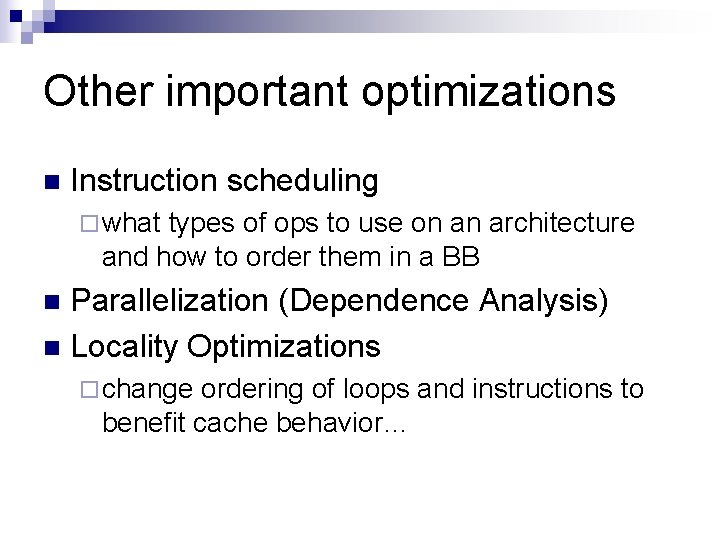 Other important optimizations

Instruction scheduling

what types of ops to use on an architecture and how to order them in a BB

Parallelization (Dependence Analysis)

Locality Optimizations

change ordering of loops and instructions to benefit cache behavior...